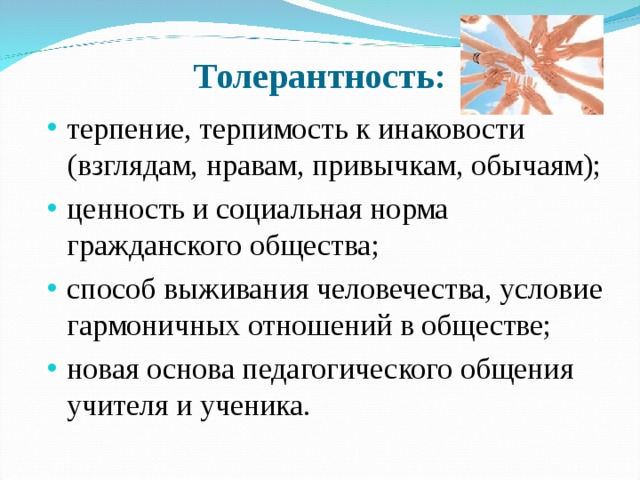 Толерантность:

• терпение, терпимость к инаковости (взглядам, нравам, привычкам, обычаям);
• ценность и социальная норма гражданского общества;
• способ выживания человечества, условие гармоничных отношений в обществе;
• новая основа педагогического общения учителя и ученика.